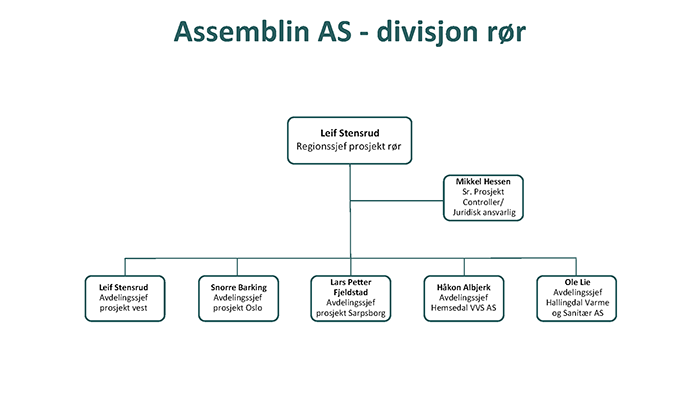 Assemblin AS - divisjon rør

Leif Stensrud
Regionssjef prosjekt rør

Mikkel Hessen
Sr. Prosjekt Controller/ Juridisk ansvarlig

Leif Stensrud
Avdelingssjef prosjekt vest

Snorre Barking
Avdelingssjef prosjekt Oslo

Lars Petter Fjeldstad
Avdelingssjef prosjekt Sarpsborg

Håkon Albjerk
Avdelingssjef Hemsedal VVS AS

Ole Lie
Avdelingssjef Hallingdal Varme og Sanitær AS